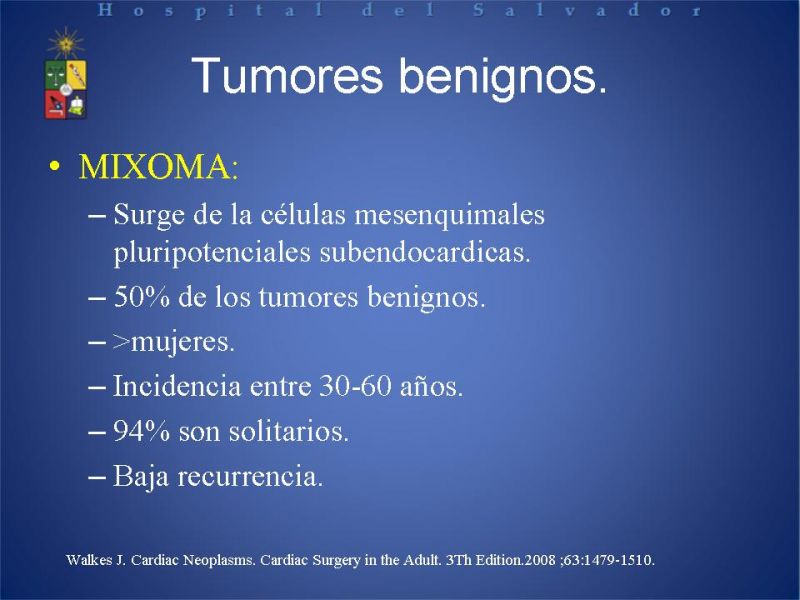 Hospital del Salvador

Tumores benignos.

• MIXOMA:
– Surge de la células mesenquimales pluripotenciales subendocardicas.
– 50% de los tumores benignos.
– >mujeres.
– Incidencia entre 30-60 años.
– 94% son solitarios.
– Baja recurrencia.

Walkes J. Cardiac Neoplasms. Cardiac Surgery in the Adult. 3Th Edition.2008 ;63:1479-1510.